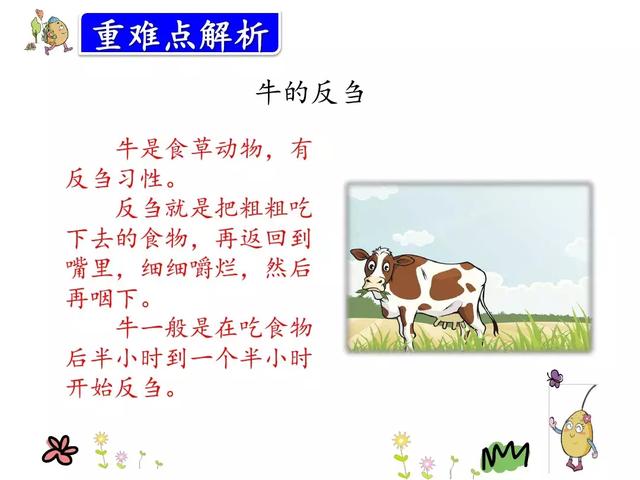 重难点解析

牛的反刍

牛是食草动物，有反刍习性。

反刍就是把粗粗吃下去的食物，再返回到嘴里，细细嚼烂，然后再咽下。

牛一般是在吃食物后半小时到一个半小时开始反刍。